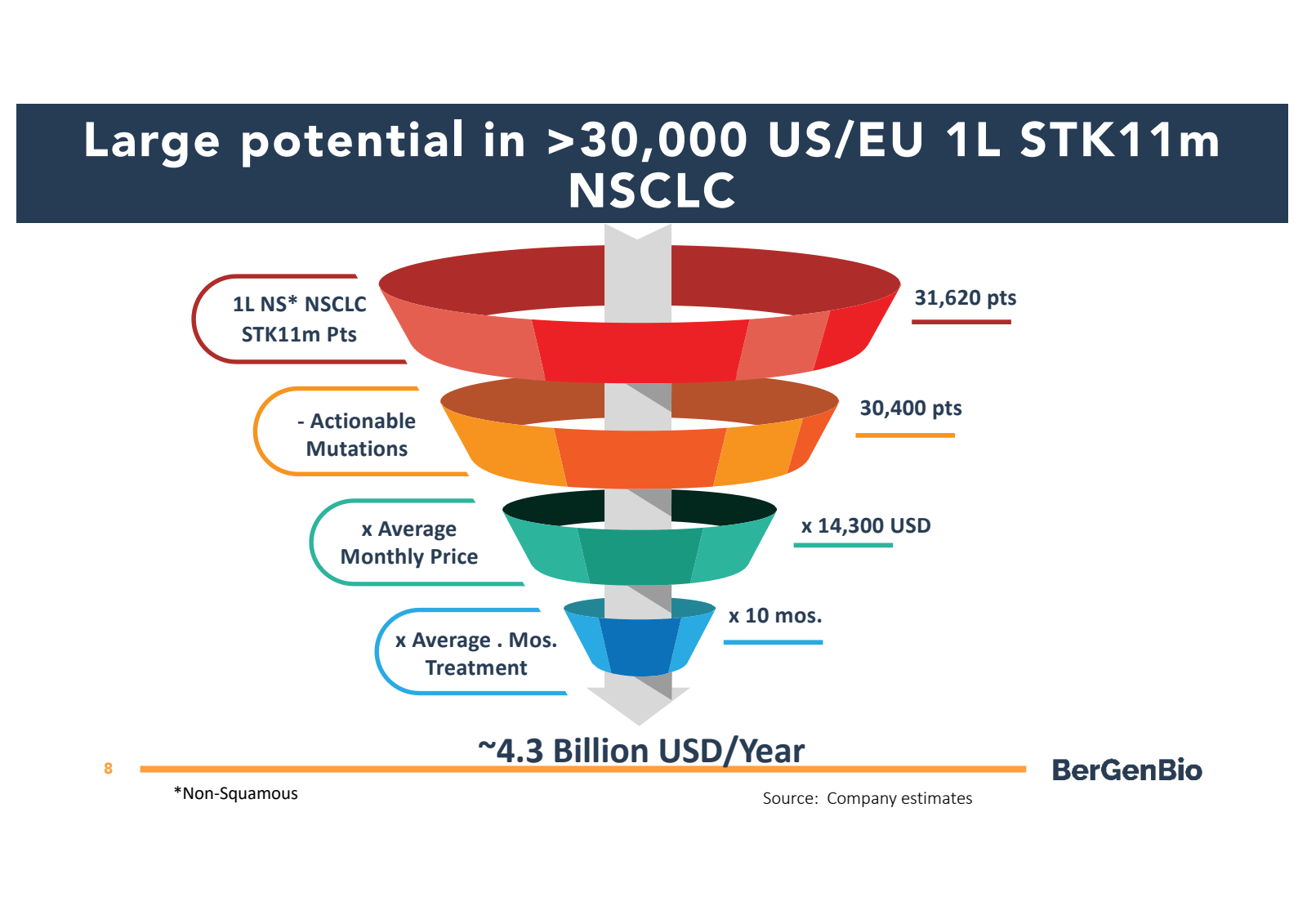 Large potential in >30,000 US/EU 1L STK11m NSCLC

1L NS* NSCLC STK11m Pts

31,620 pts

- Actionable Mutations

30,400 pts

x Average Monthly Price

x 14,300 USD

x Average . Mos. Treatment

x 10 mos.

~4.3 Billion USD/Year

8

BerGenBio

*Non-Squamous

Source: Company estimates